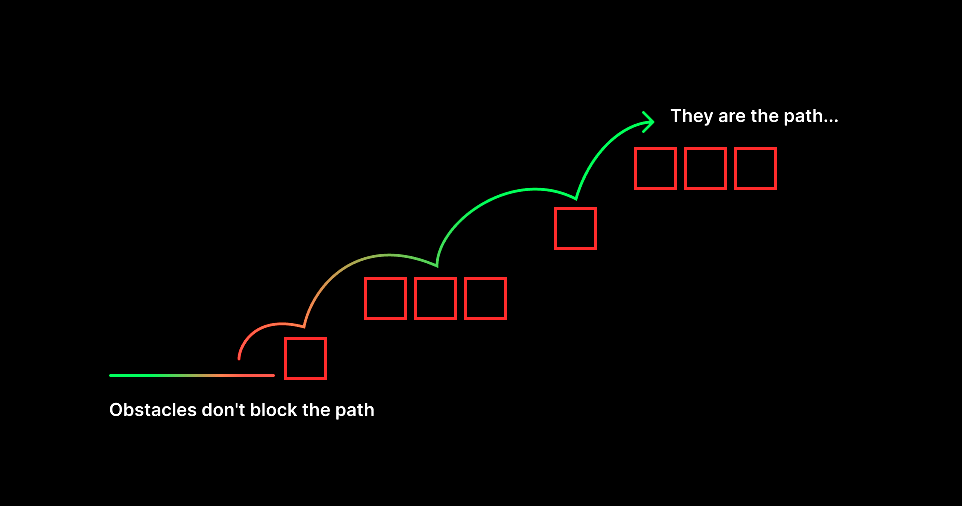 Obstacles don't block the path

They are the path...